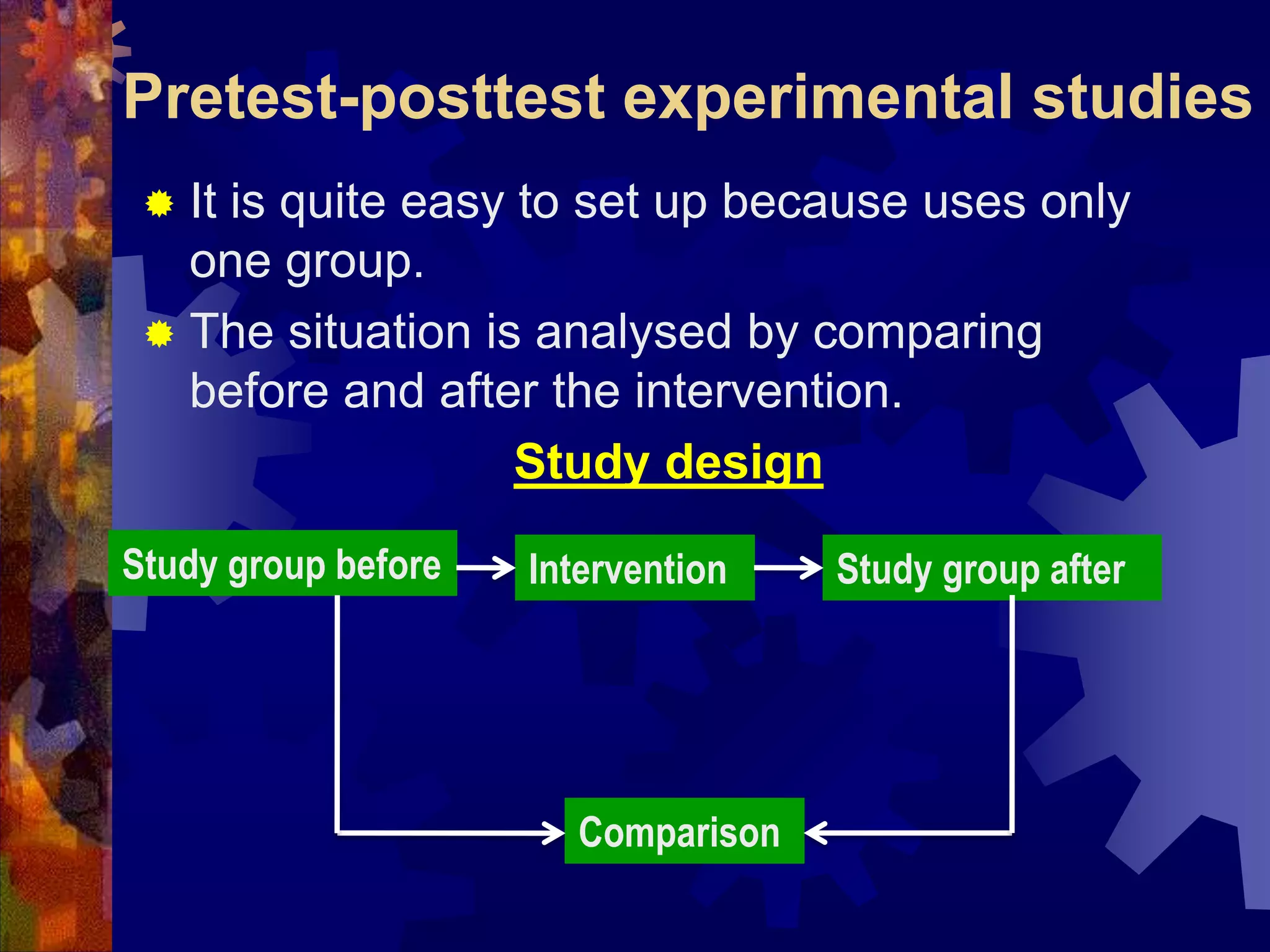 Pretest-posttest experimental studies

It is quite easy to set up because uses only one group.

The situation is analysed by comparing before and after the intervention.

Study design

Study group before

Intervention

Study group after

Comparison